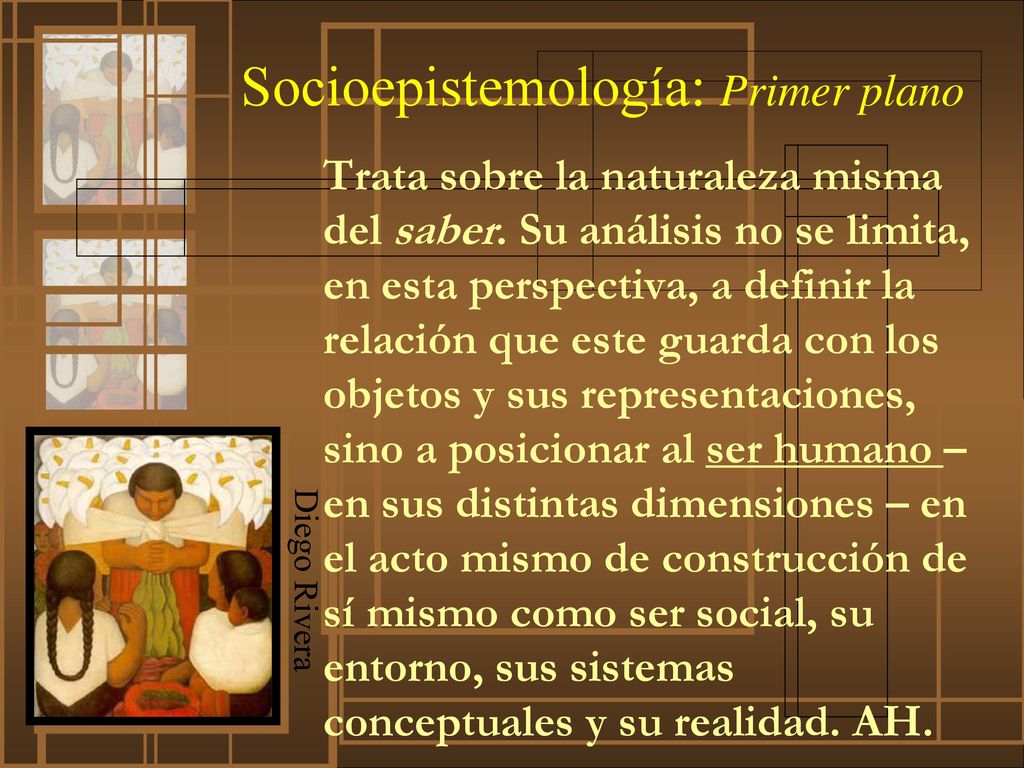 Socioepistemología: Primer plano

Trata sobre la naturaleza misma del saber. Su análisis no se limita, en esta perspectiva, a definir la relación que este guarda con los objetos y sus representaciones, sino a posicionar al ser humano – en sus distintas dimensiones – en el acto mismo de construcción de sí mismo como ser social, su entorno, sus sistemas conceptuales y su realidad. AH.

Diego Rivera